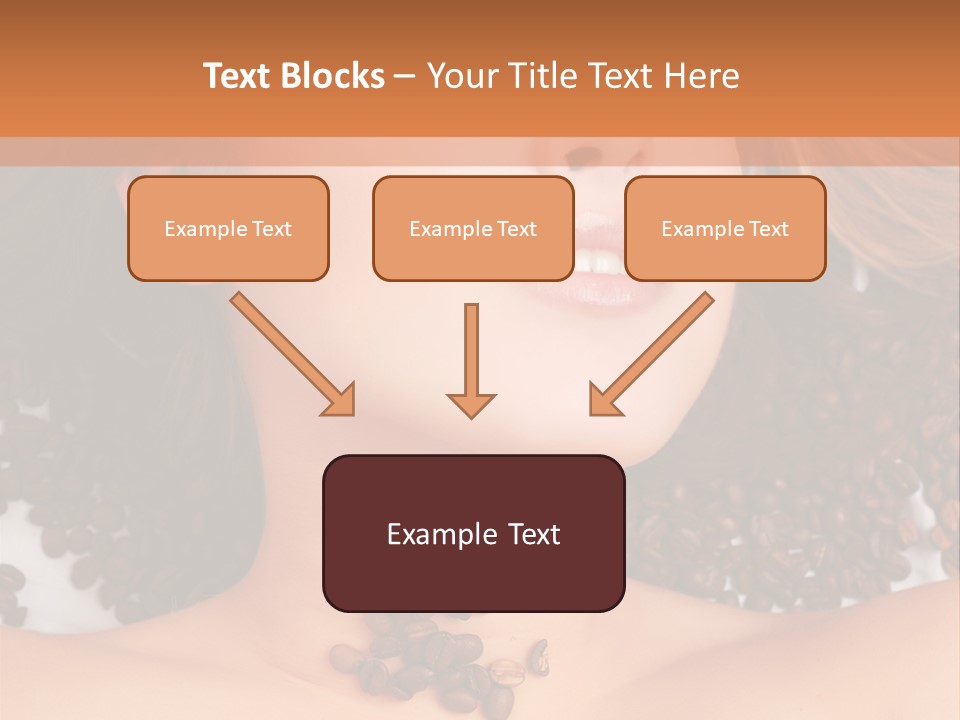 Text Blocks – Your Title Text Here

Example Text

Example Text

Example Text

Example Text